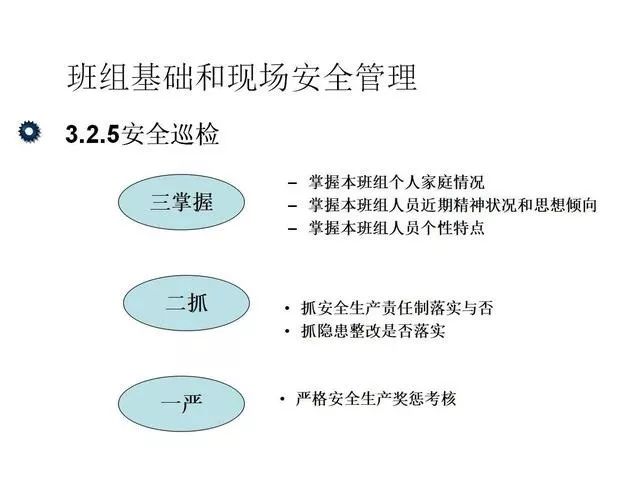 班组基础和现场安全管理

3.2.5安全巡检

三掌握

– 掌握本班组个人家庭情况
– 掌握本班组人员近期精神状况和思想倾向
– 掌握本班组人员个性特点

二抓

• 抓安全生产责任制落实与否
• 抓隐患整改是否落实

一严

• 严格安全生产奖惩考核